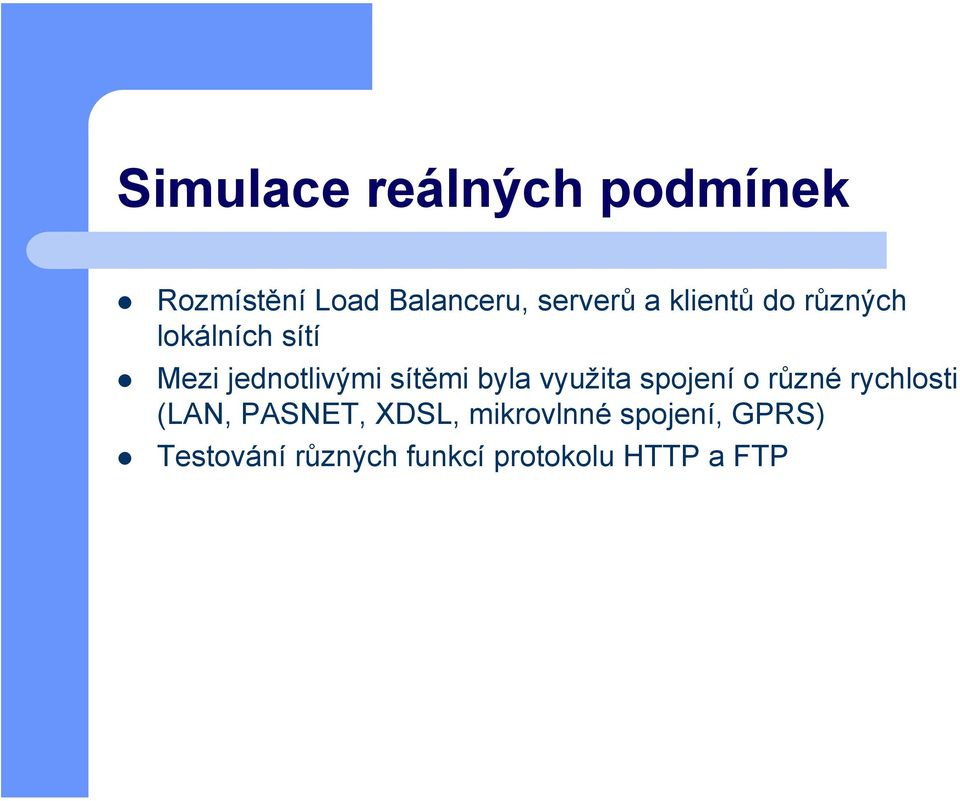 Simulace reálných podmínek

- Rozmístění Load Balanceru, serverů a klientů do různých lokálních sítí
- Mezi jednotlivými sítěmi byla využita spojení o různé rychlosti (LAN, PASNET, XDSL, mikrovlnné spojení, GPRS)
- Testování různých funkcí protokolu HTTP a FTP